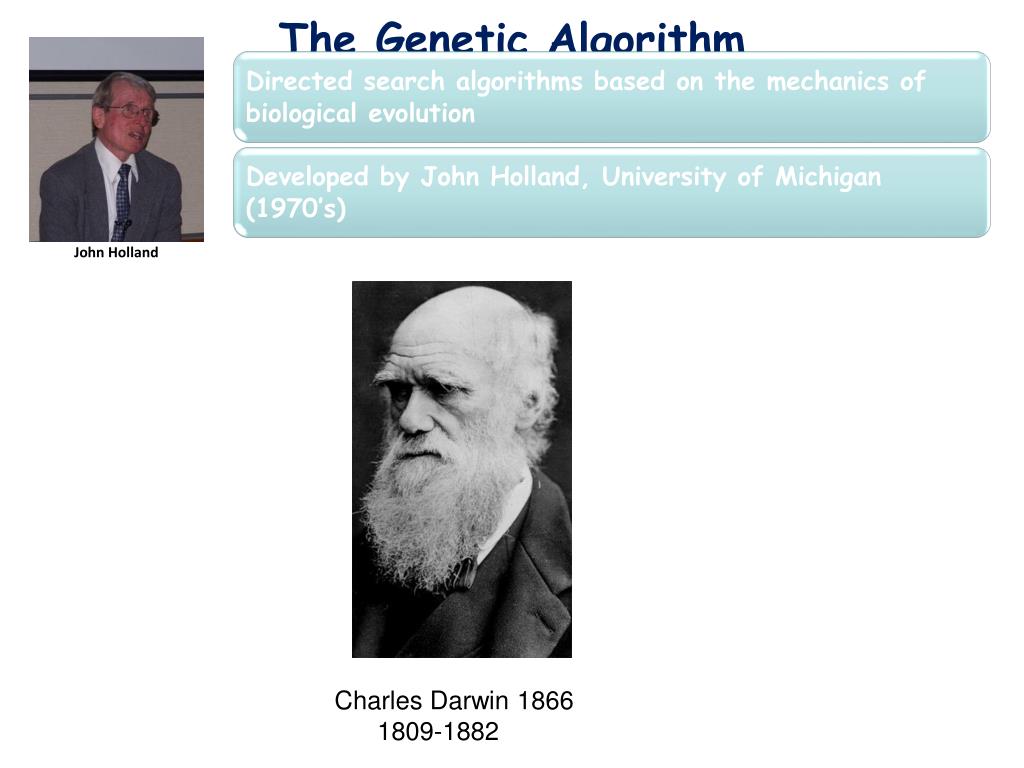 The Genetic Algorithm

Directed search algorithms based on the mechanics of biological evolution

Developed by John Holland, University of Michigan (1970's)

John Holland

Charles Darwin 1866
1809-1882